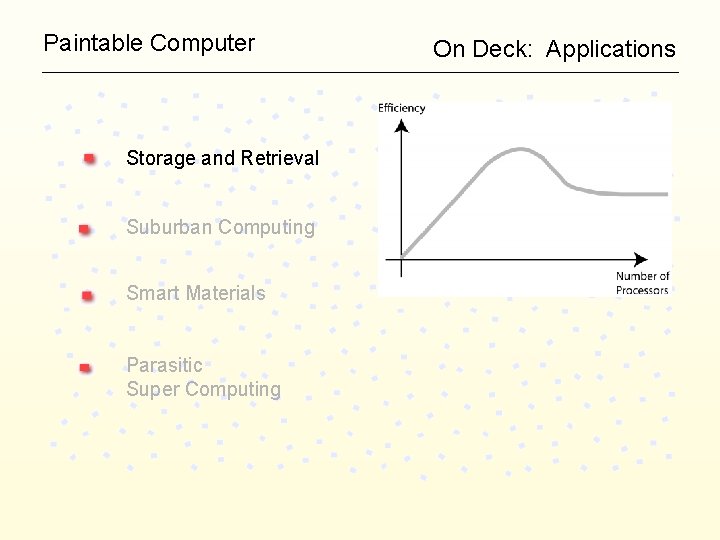 Paintable Computer

On Deck: Applications

Storage and Retrieval

Suburban Computing

Smart Materials

Parasitic
Super Computing

Efficiency

Number of Processors